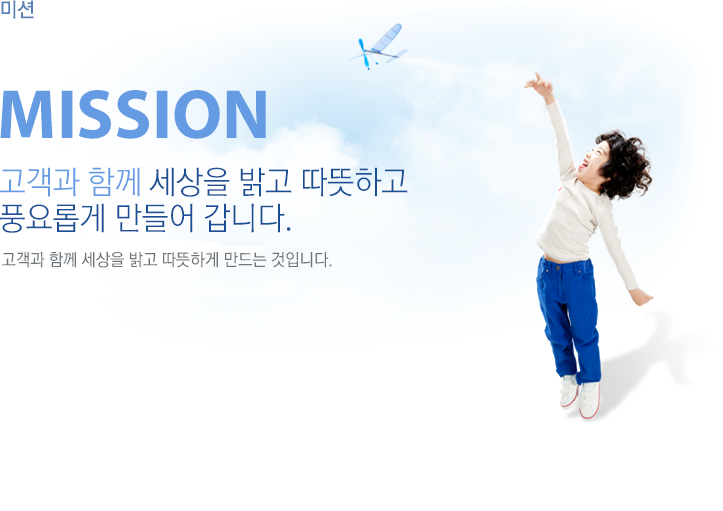 미션

MISSION

고객과 함께 세상을 밝고 따뜻하고 풍요롭게 만들어 갑니다.

고객과 함께 세상을 밝고 따뜻하게 만드는 것입니다.